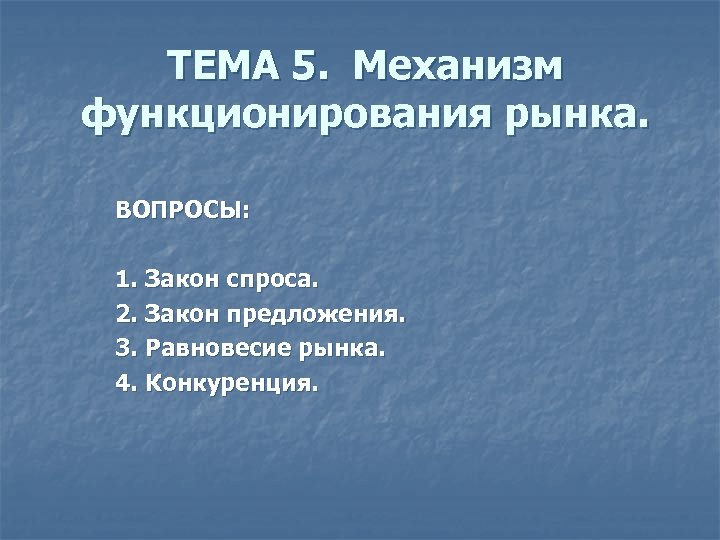 ТЕМА 5. Механизм функционирования рынка.

ВОПРОСЫ:

1. Закон спроса.
2. Закон предложения.
3. Равновесие рынка.
4. Конкуренция.